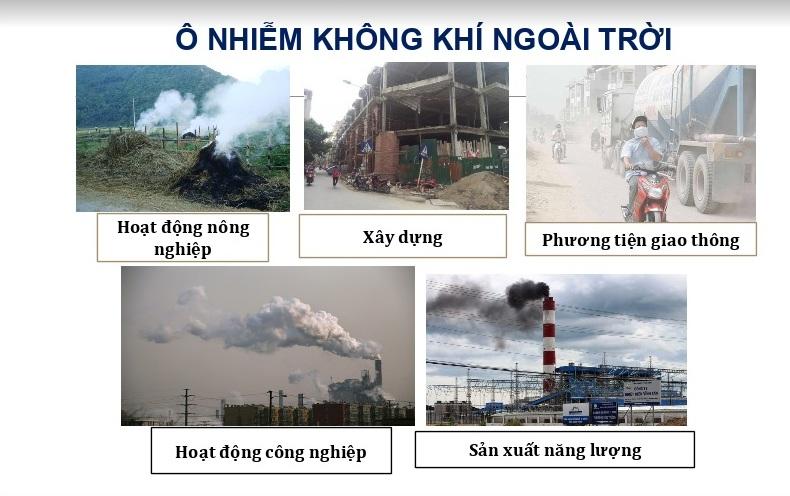 Ô NHIỄM KHÔNG KHÍ NGOÀI TRỜI

Hoạt động nông nghiệp

Xây dựng

Phương tiện giao thông

Hoạt động công nghiệp

Sản xuất năng lượng